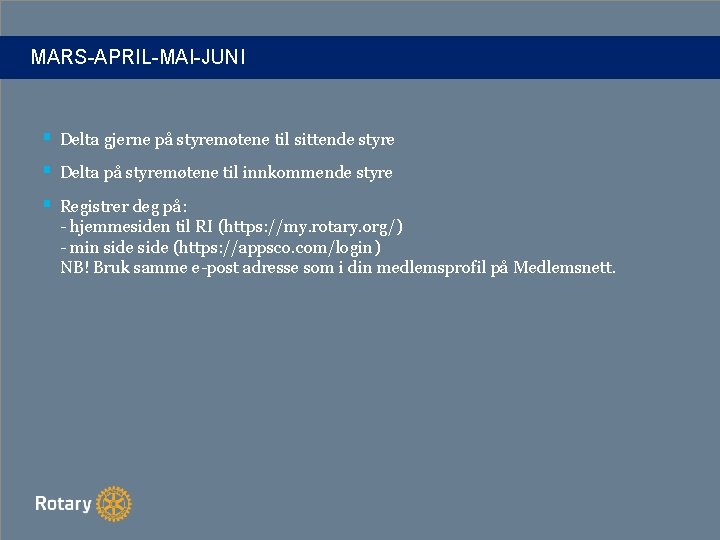 MARS-APRIL-MAI-JUNI

Delta gjerne på styremøtene til sittende styre

Delta på styremøtene til innkommende styre

Registrer deg på:
- hjemmesiden til RI (https://my.rotary.org/)
- min side side (https://appsco.com/login)
NB! Bruk samme e-post adresse som i din medlemsprofil på Medlemsnett.

Rotary